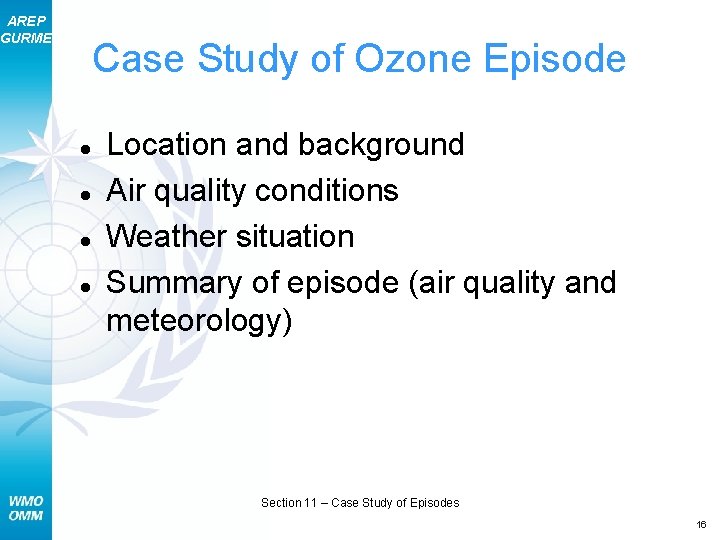 AREP
GURME

Case Study of Ozone Episode

- Location and background
- Air quality conditions
- Weather situation
- Summary of episode (air quality and meteorology)

WMO
OMM

Section 11 – Case Study of Episodes

16